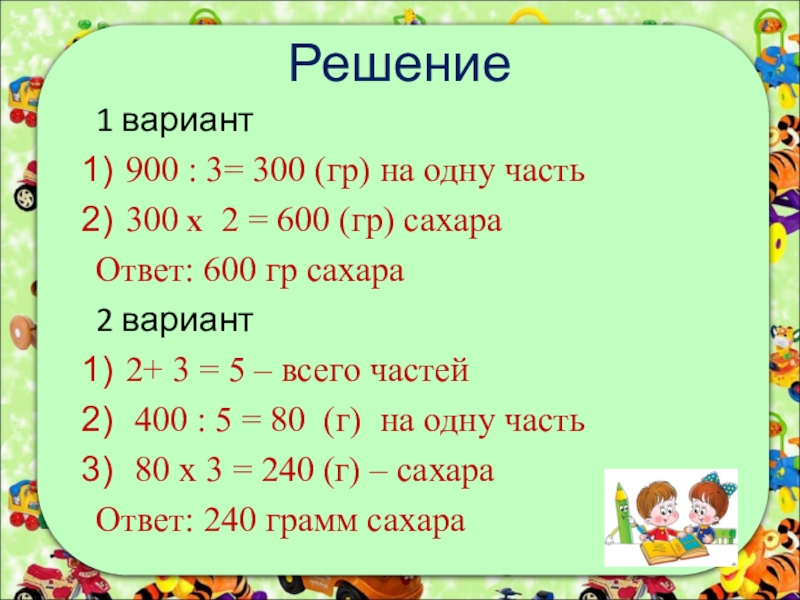 Решение

1 вариант

1) 900 : 3= 300 (гр) на одну часть

2) 300 х 2 = 600 (гр) сахара

Ответ: 600 гр сахара

2 вариант

1) 2+ 3 = 5 – всего частей

2) 400 : 5 = 80 (г) на одну часть

3) 80 х 3 = 240 (г) – сахара

Ответ: 240 грамм сахара